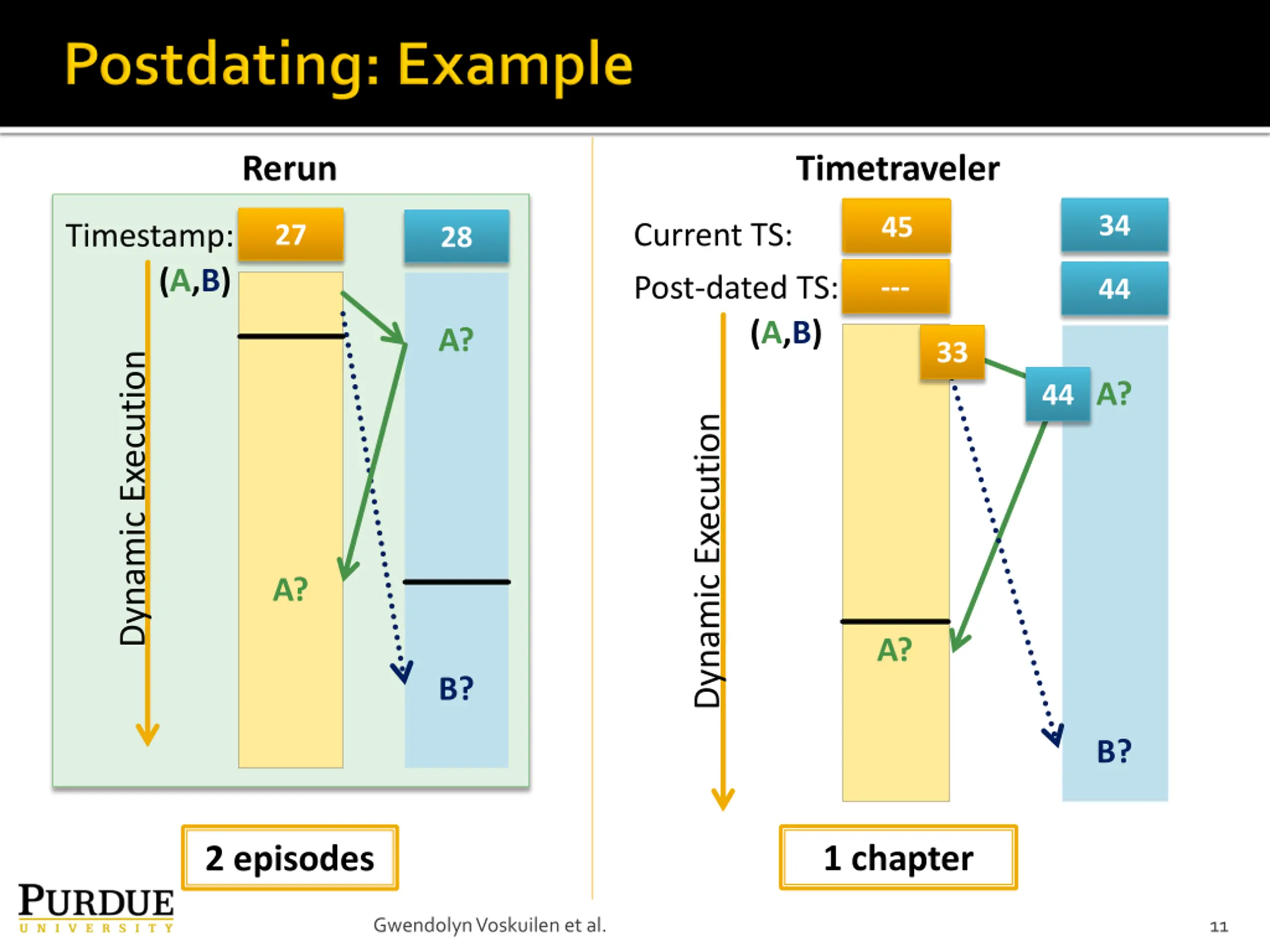 Postdating: Example

Rerun

Timestamp: 27 28

(A,B)

Dynamic Execution

A?

A?

B?

2 episodes

Timetraveler

Current TS: 45 34

Post-dated TS: --- 44

(A,B)

Dynamic Execution

33

44 A?

A?

B?

1 chapter

PURDUE UNIVERSITY

Gwendolyn Voskuilen et al.

11